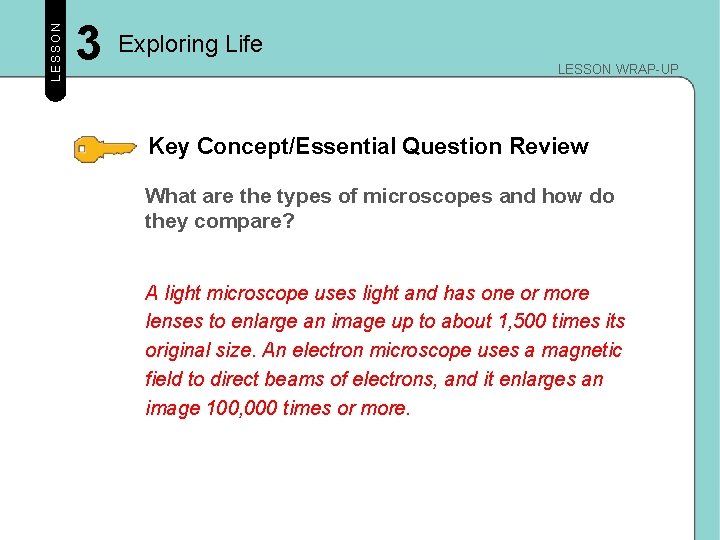 LESSON 3 Exploring Life

LESSON WRAP-UP

Key Concept/Essential Question Review

What are the types of microscopes and how do they compare?

A light microscope uses light and has one or more lenses to enlarge an image up to about 1,500 times its original size. An electron microscope uses a magnetic field to direct beams of electrons, and it enlarges an image 100,000 times or more.